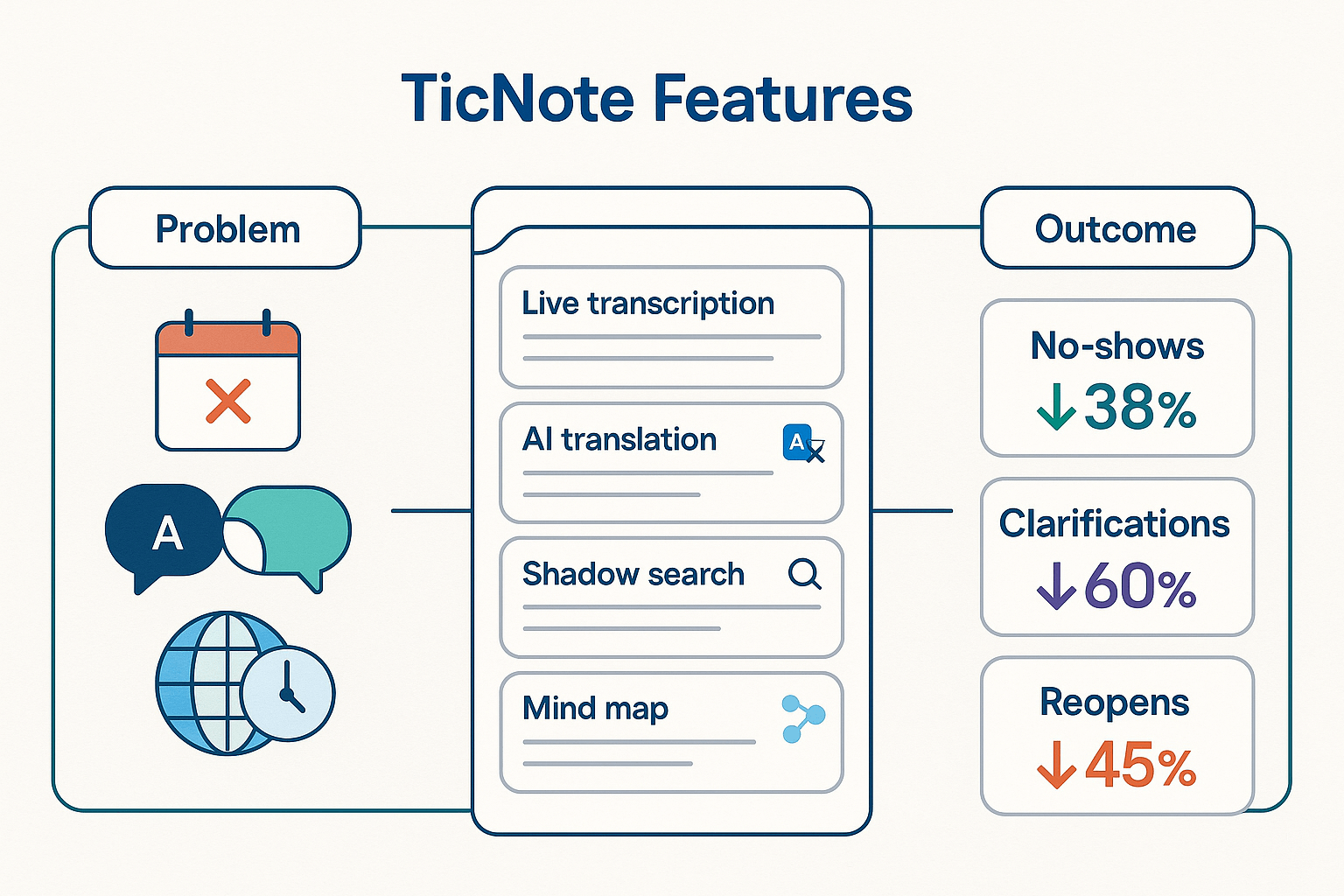 TicNote Features

Problem

A

Live transcription

AI translation

A

Shadow search

Mind map

Outcome

No-shows
↓38%

Clarifications
↓60%

Reopens
↓45%